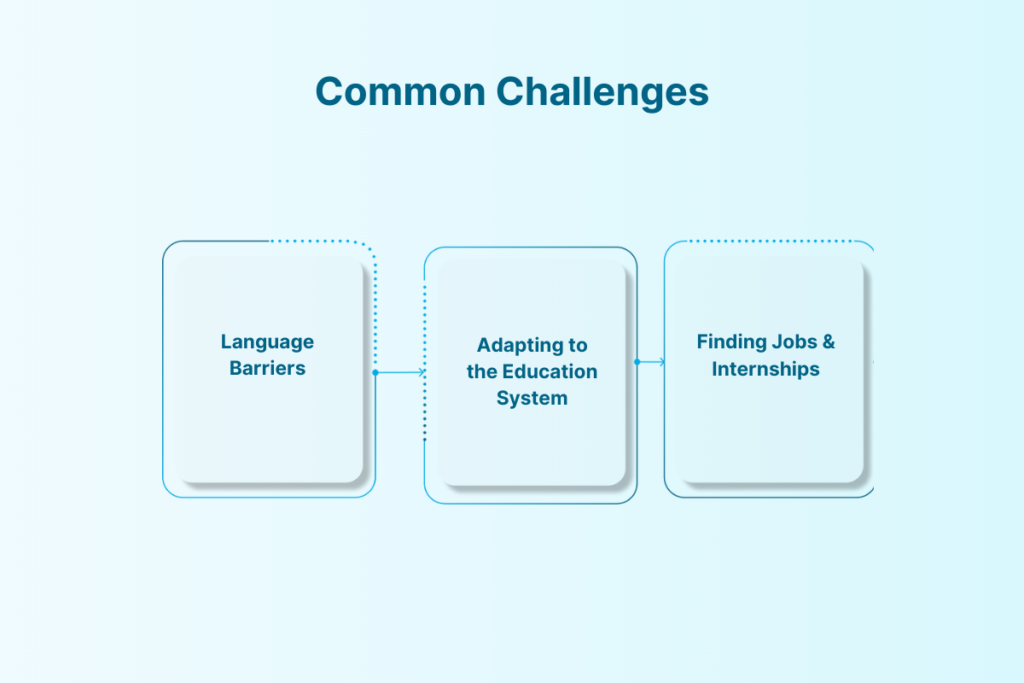 Common Challenges

Language Barriers

Adapting to the Education System

Finding Jobs & Internships